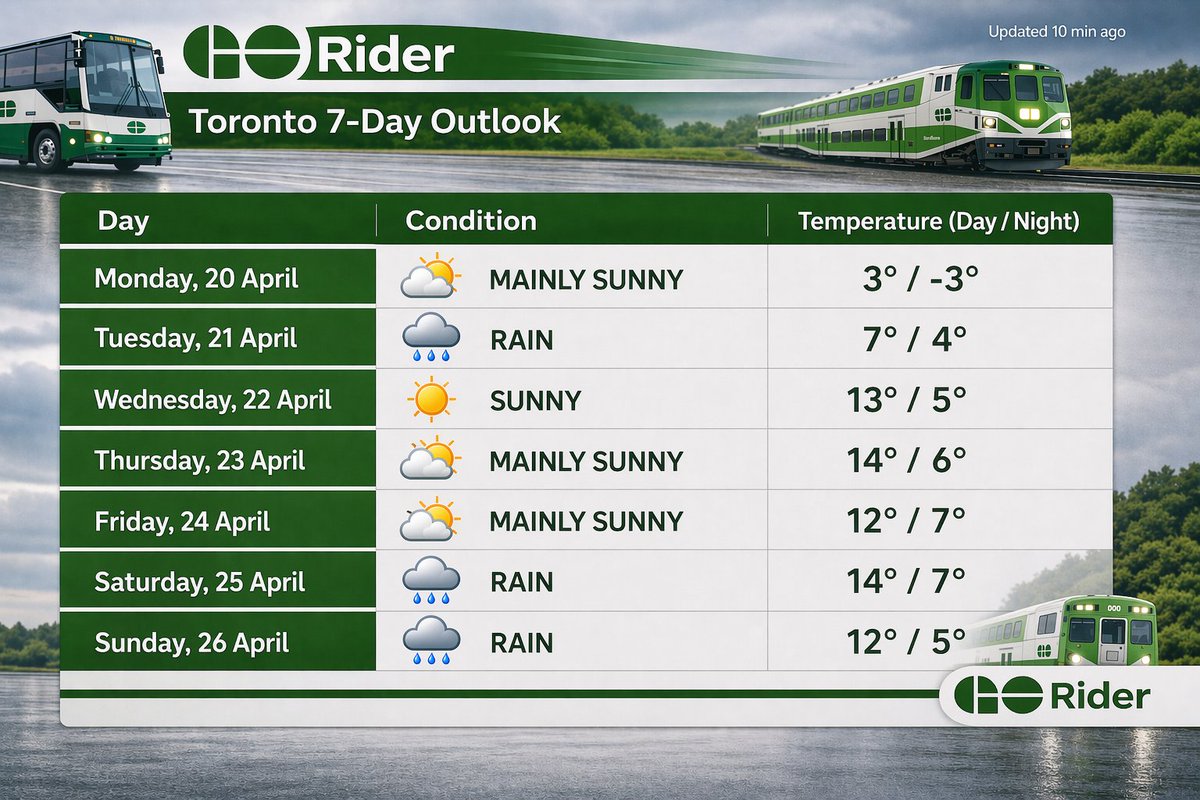 GO Rider

Updated 10 min ago

Toronto 7-Day Outlook

| Day | Condition | Temperature (Day / Night) |
|---|---|---|
| Monday, 20 April | MAINLY SUNNY | 3° / -3° |
| Tuesday, 21 April | RAIN | 7° / 4° |
| Wednesday, 22 April | SUNNY | 13° / 5° |
| Thursday, 23 April | MAINLY SUNNY | 14° / 6° |
| Friday, 24 April | MAINLY SUNNY | 12° / 7° |
| Saturday, 25 April | RAIN | 14° / 7° |
| Sunday, 26 April | RAIN | 12° / 5° |

GO Rider